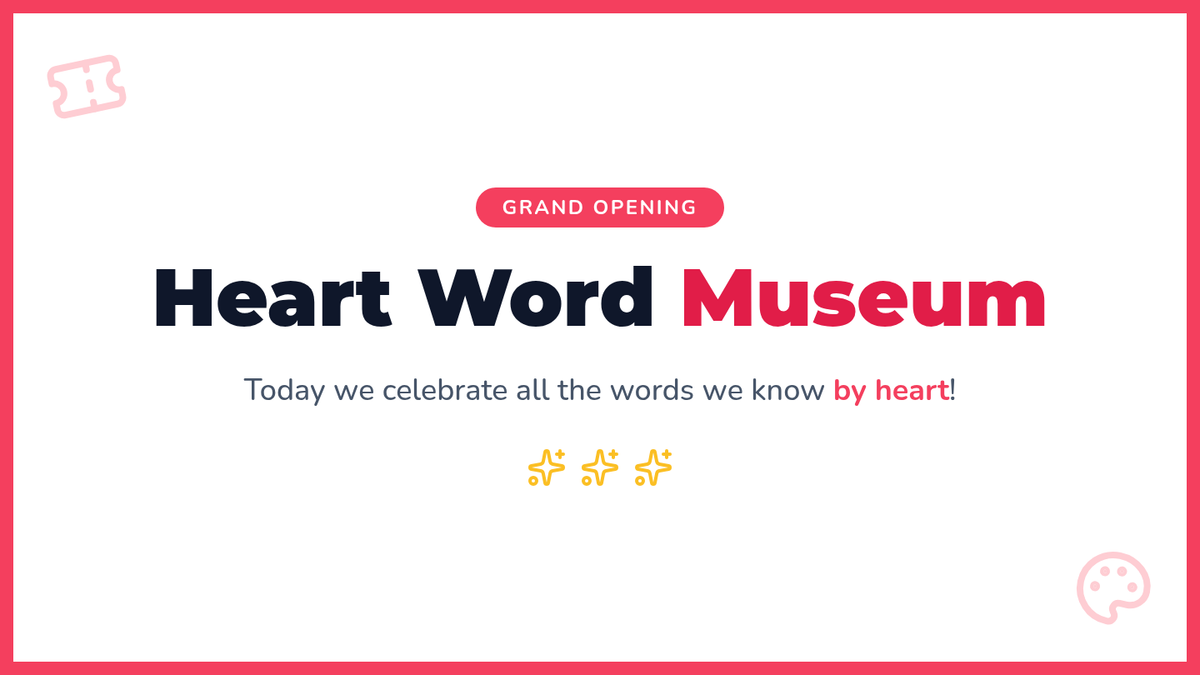 GRAND OPENING

Heart Word Museum

Today we celebrate all the words we know by heart!